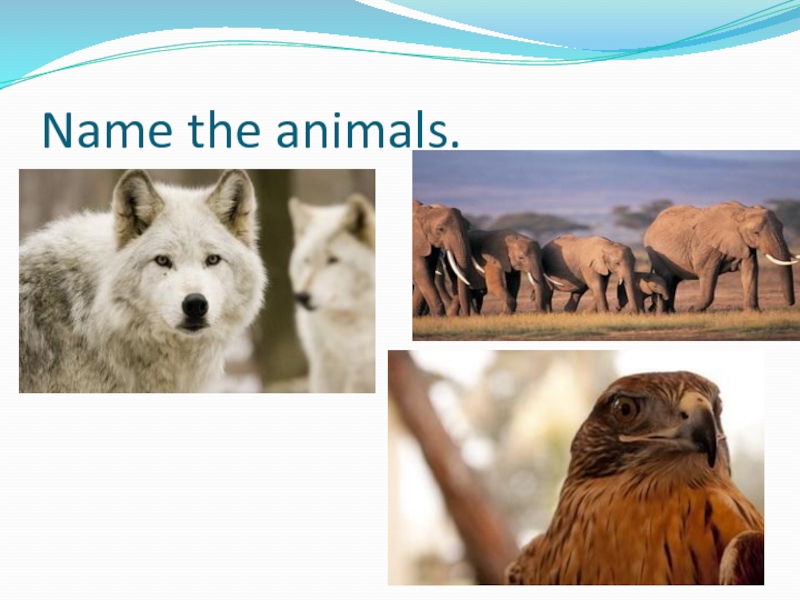 Name the animals.